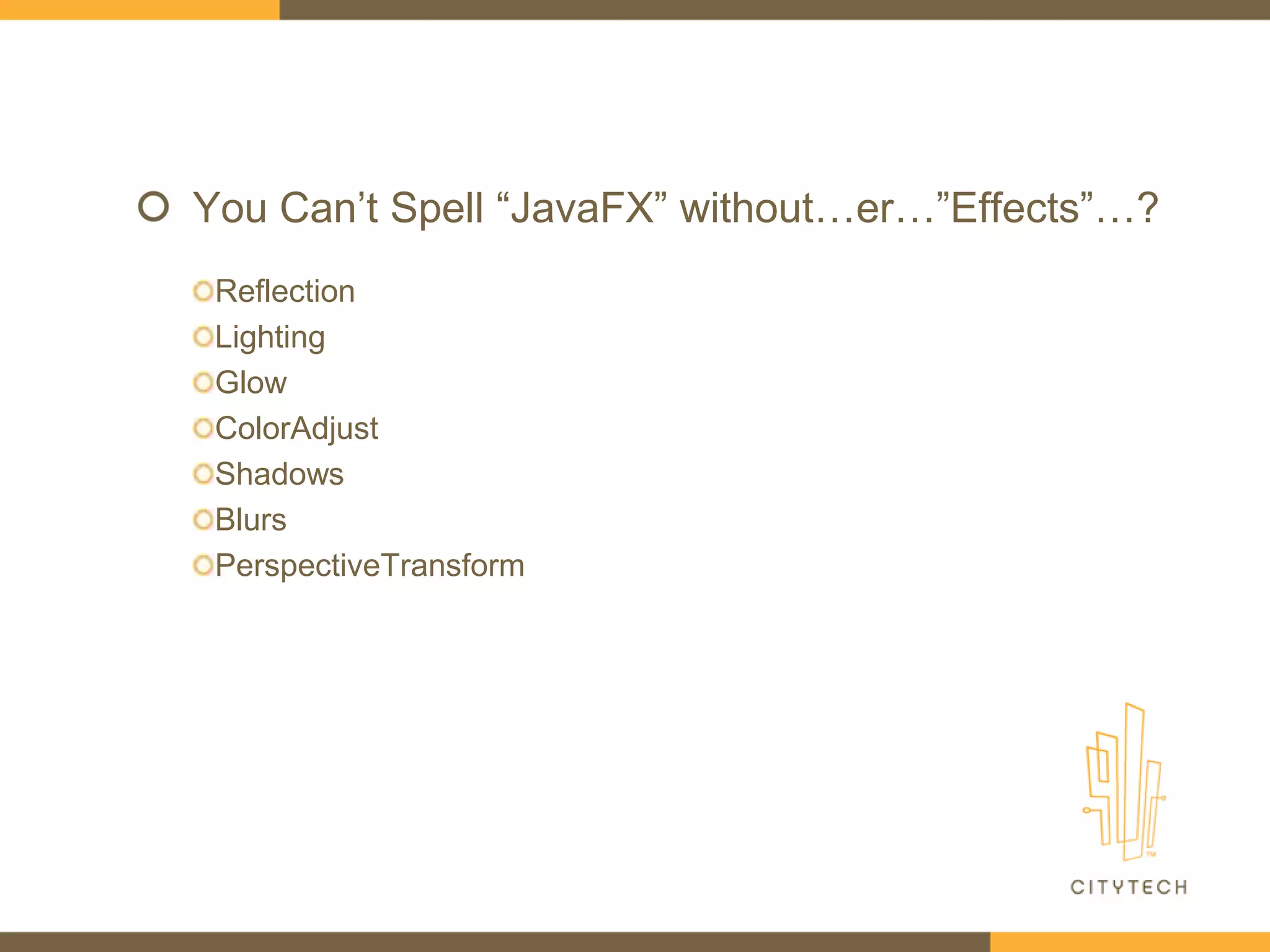 You Can’t Spell “JavaFX” without…er…”Effects”…?

Reflection
Lighting
Glow
ColorAdjust
Shadows
Blurs
PerspectiveTransform

™
CITYTECH